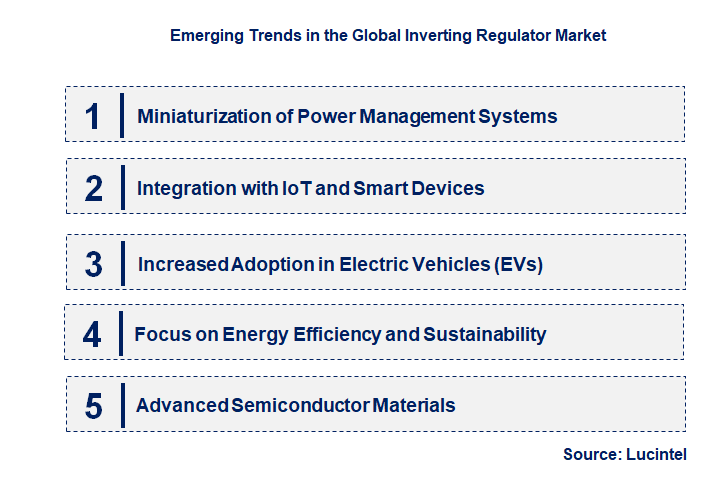 Emerging Trends in the Global Inverting Regulator Market

1 Miniaturization of Power Management Systems

2 Integration with IoT and Smart Devices

3 Increased Adoption in Electric Vehicles (EVs)

4 Focus on Energy Efficiency and Sustainability

5 Advanced Semiconductor Materials

Source: Lucintel